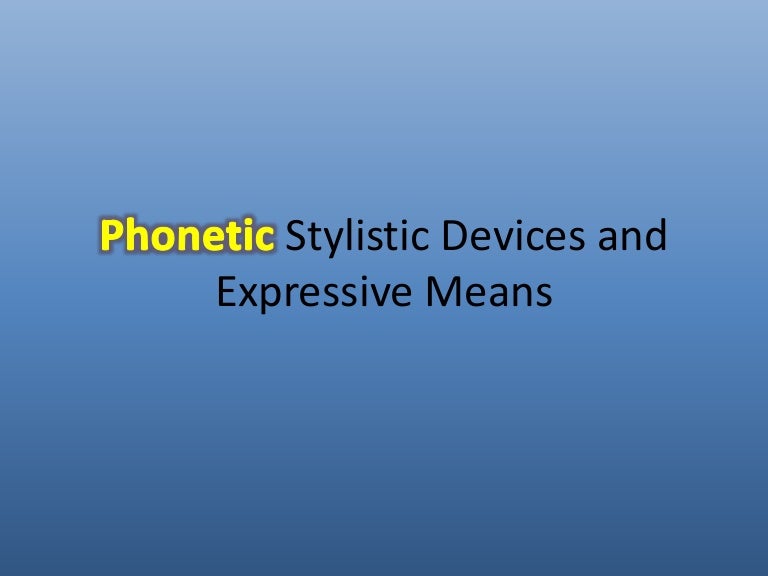 Phonetic Stylistic Devices and Expressive Means